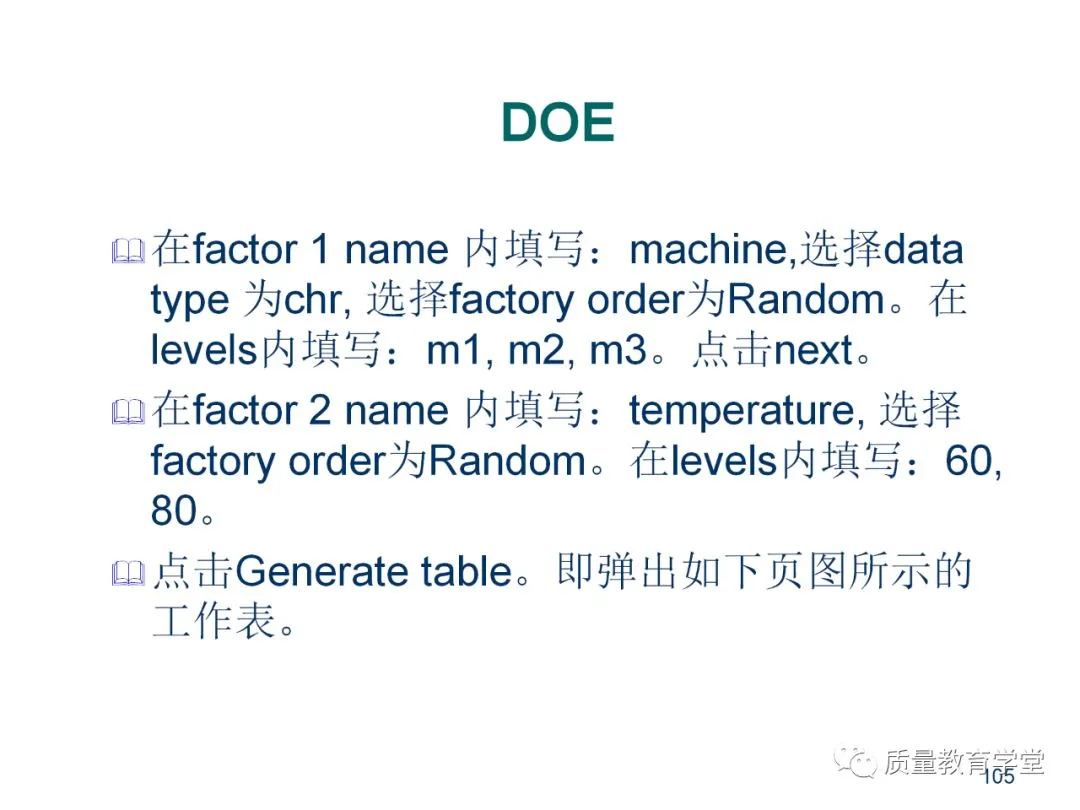 DOE

在factor 1 name 内填写：machine,选择data type 为chr, 选择factory order为Random。在levels内填写：m1, m2, m3。点击next。

在factor 2 name 内填写：temperature, 选择factory order为Random。在levels内填写：60, 80。

点击Generate table。即弹出如下页图所示的工作表。

质量教育学堂

105